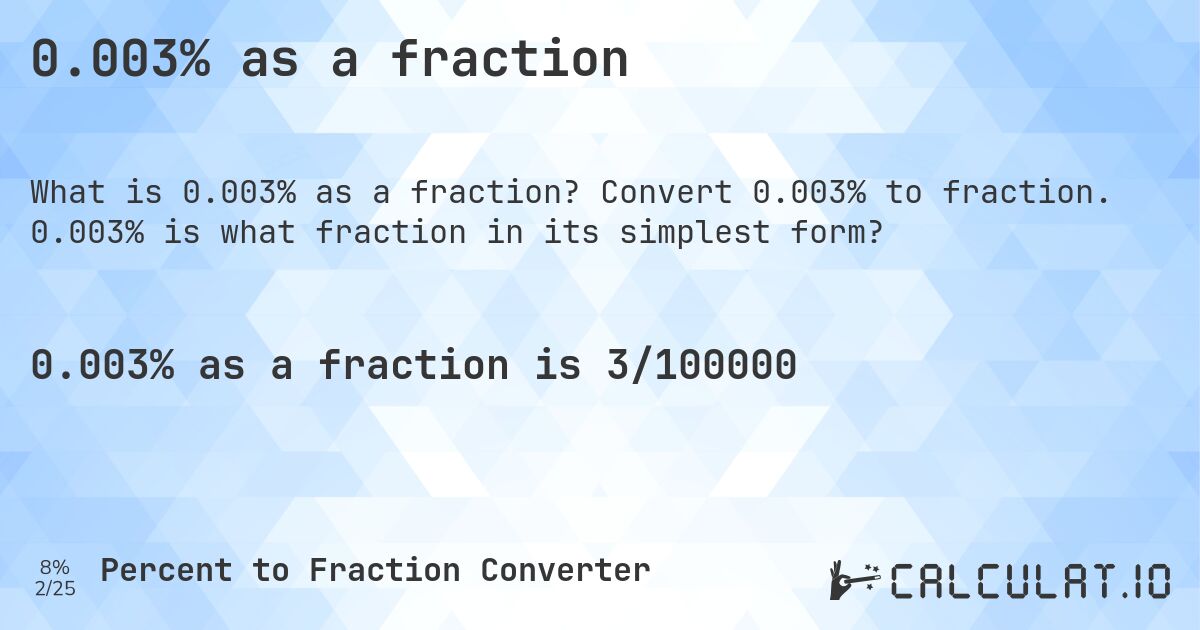 0.003% as a fraction

What is 0.003% as a fraction? Convert 0.003% to fraction. 0.003% is what fraction in its simplest form?

0.003% as a fraction is 3/100000

8%
2/25

Percent to Fraction Converter

CALCULAT.IO